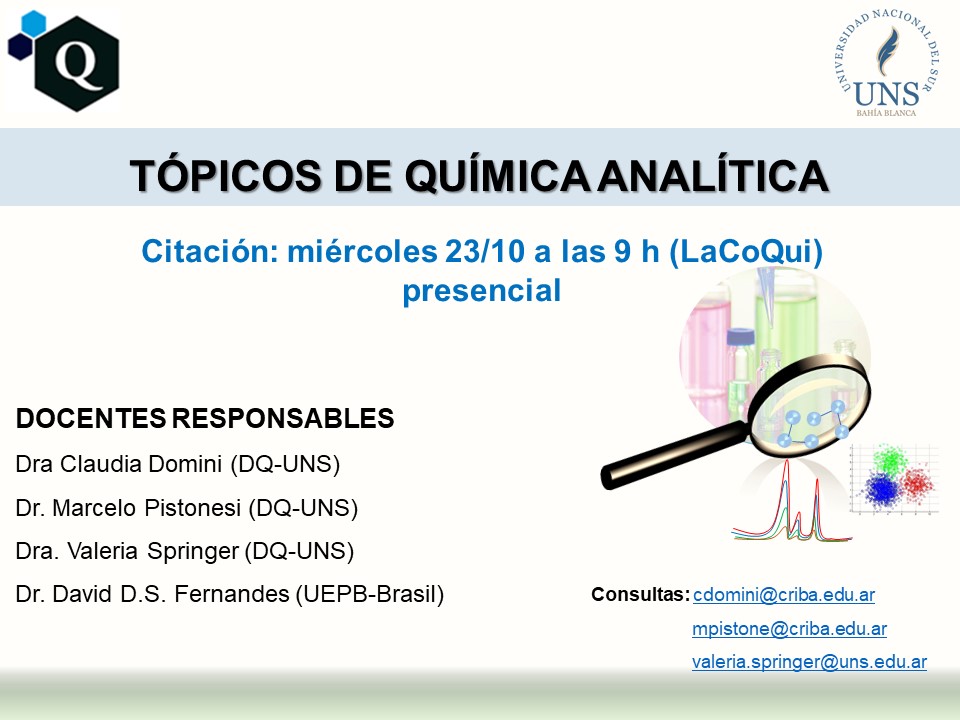 Q

UNIVERSIDAD NACIONAL DEL SUR
UNS
BAHÍA BLANCA

TÓPICOS DE QUÍMICA ANALÍTICA

Citación: miércoles 23/10 a las 9 h (LaCoQui) presencial

DOCENTES RESPONSABLES
Dra Claudia Domini (DQ-UNS)
Dr. Marcelo Pistonesi (DQ-UNS)
Dra. Valeria Springer (DQ-UNS)
Dr. David D.S. Fernandes (UEPB-Brasil)

Consultas: cdomini@criba.edu.ar
mpistone@criba.edu.ar
valeria.springer@uns.edu.ar